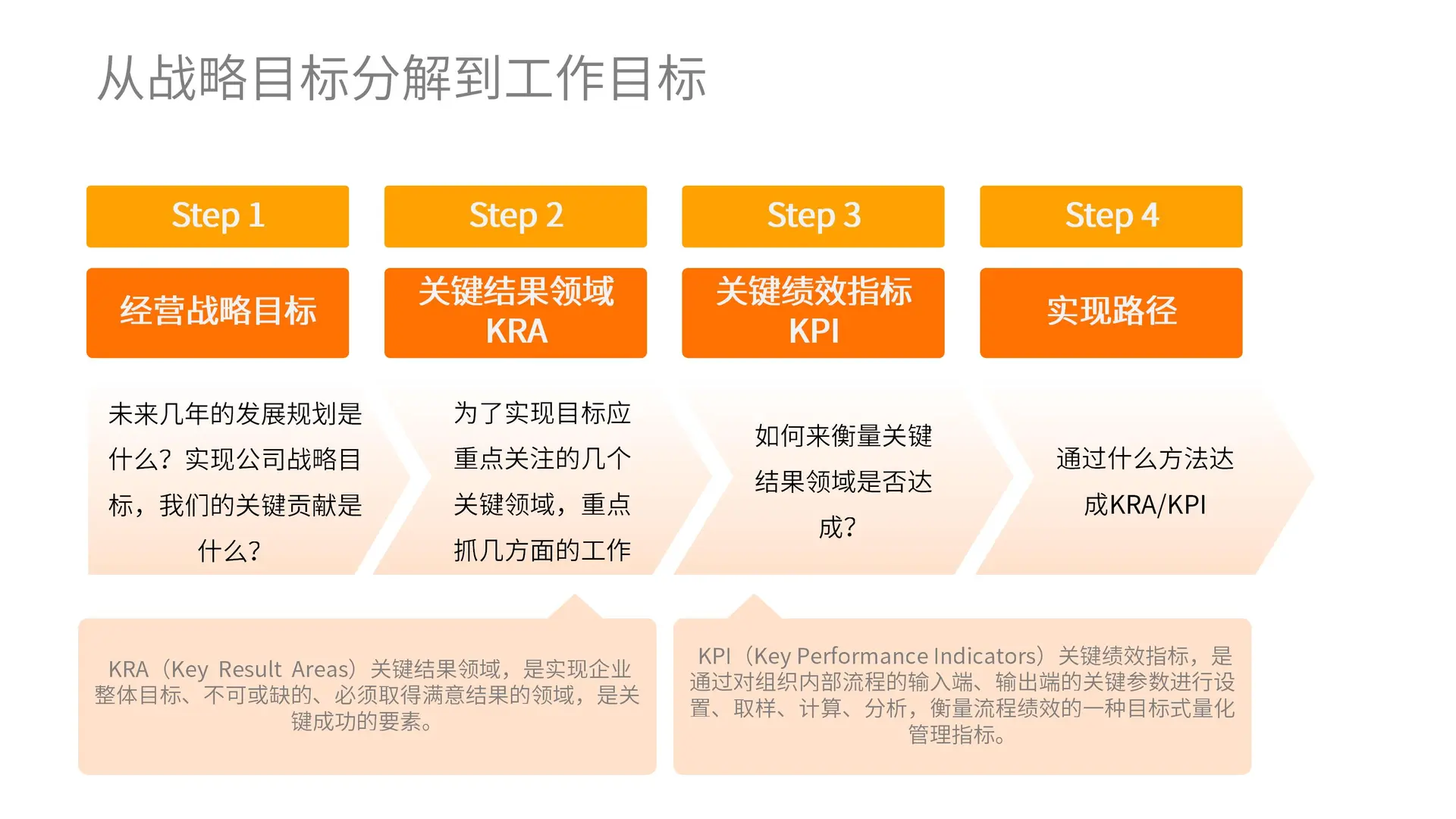 从战略目标分解到工作目标

Step 1

经营战略目标

未来几年的发展规划是什么？实现公司战略目标，我们的关键贡献是什么？

Step 2

关键结果领域 KRA

为了实现目标应重点关注的几个关键领域，重点抓几方面的工作

Step 3

关键绩效指标 KPI

如何来衡量关键结果领域是否达成？

Step 4

实现路径

通过什么方法达成KRA/KPI

KRA（Key Result Areas）关键结果领域，是实现企业整体目标、不可或缺的、必须取得满意结果的领域，是关键成功的要素。

KPI（Key Performance Indicators）关键绩效指标，是通过对组织内部流程的输入端、输出端的关键参数进行设置、取样、计算、分析，衡量流程绩效的一种目标式量化管理指标。